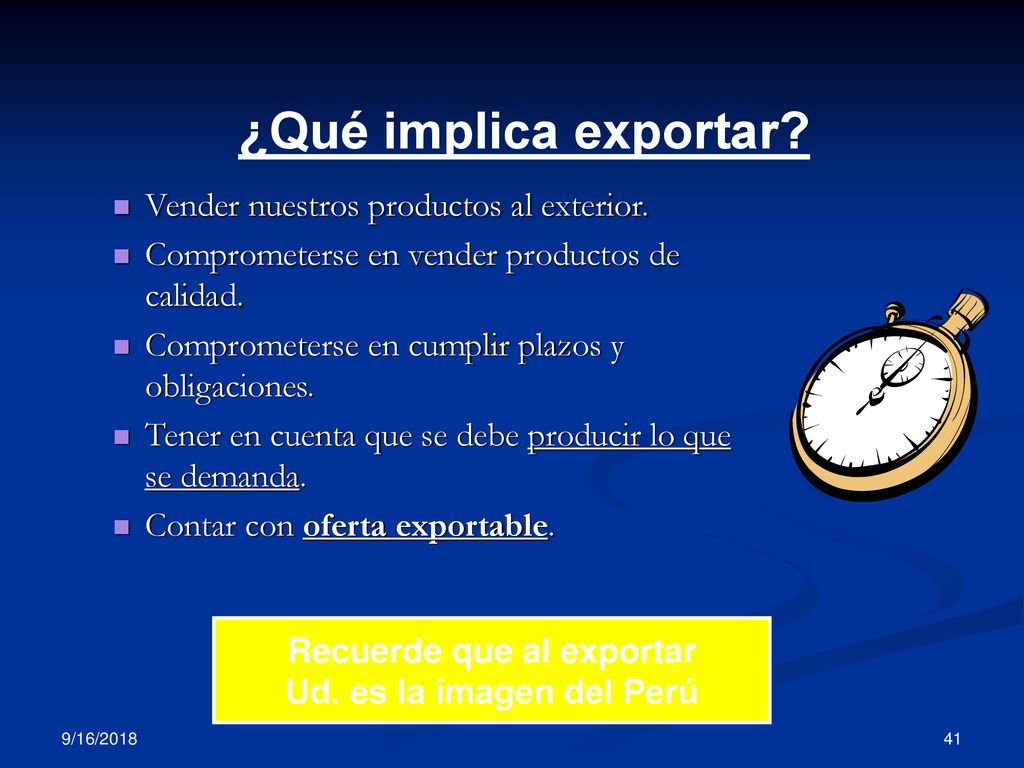 ¿Qué implica exportar?

- Vender nuestros productos al exterior.
- Comprometerse en vender productos de calidad.
- Comprometerse en cumplir plazos y obligaciones.
- Tener en cuenta que se debe producir lo que se demanda.
- Contar con oferta exportable.

Recuerde que al exportar
Ud. es la imagen del Perú

9/16/2018

41